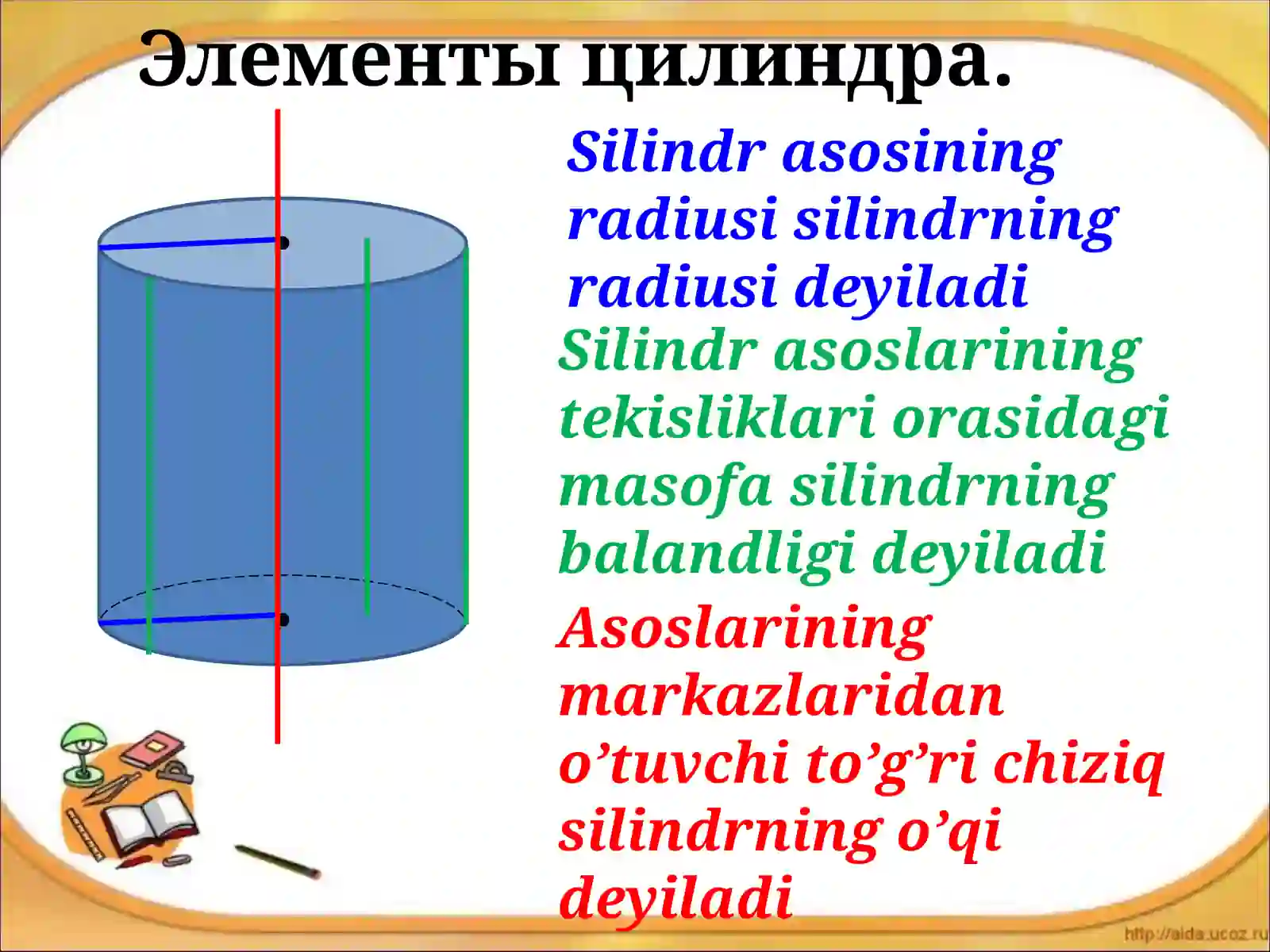 Элементы цилиндра.

Silindr asosining radiusi silindrning radiusi deyiladi

Silindr asoslarining tekisliklari orasidagi masofa silindrning balandligi deyiladi

Asoslarining markazlaridan o’tuvchi to’g’ri chiziq silindrning o’qi deyiladi

http://aida.ucoz.ru